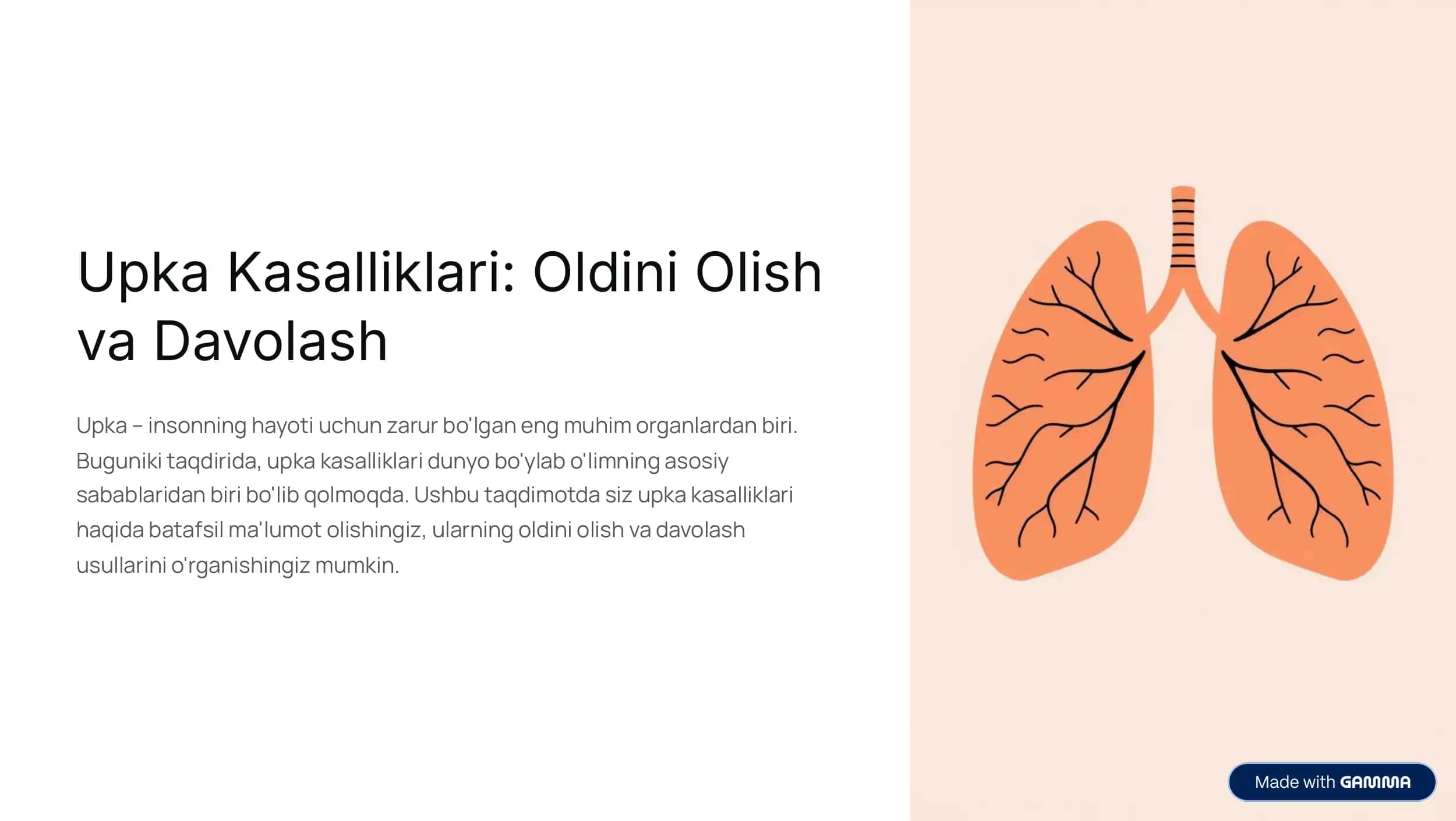 Upka Kasalliklari: Oldini Olish va Davolash

Upka – insonning hayoti uchun zarur bo'lgan eng muhim organlardan biri. Buguniki taqdirida, upka kasalliklari dunyo bo'ylab o'limning asosiy sabablaridan biri bo'lib qolmoqda. Ushbu taqdimotda siz upka kasalliklari haqida batafsil ma'lumot olishingiz, ularning oldini olish va davolash usullarini o'rganishingiz mumkin.

Made with GAMMA